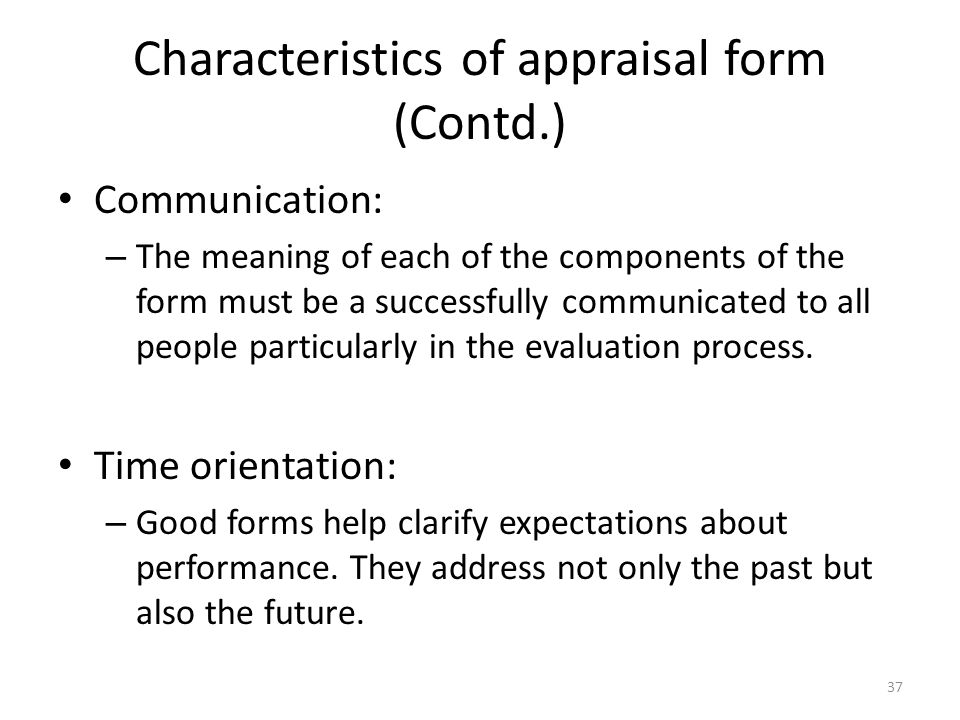 Characteristics of appraisal form (Contd.)

• Communication:
– The meaning of each of the components of the form must be a successfully communicated to all people particularly in the evaluation process.

• Time orientation:
– Good forms help clarify expectations about performance. They address not only the past but also the future.

37